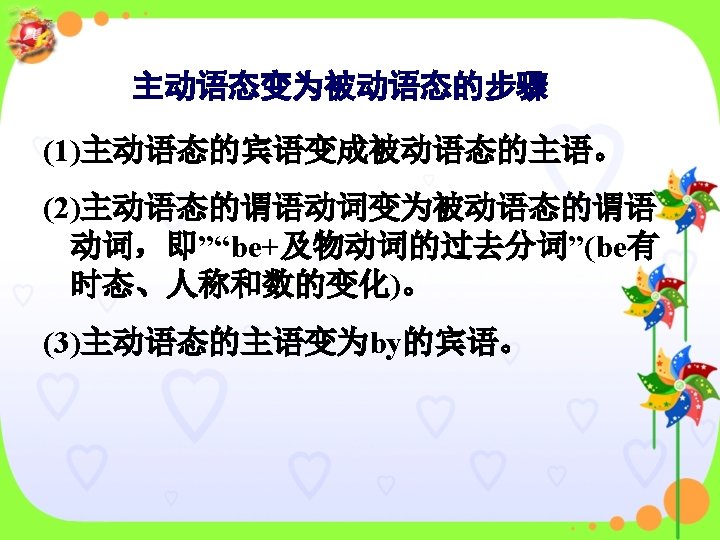 主动语态变为被动语态的步骤

(1)主动语态的宾语变成被动语态的主语。

(2)主动语态的谓语动词变为被动语态的谓语动词，即”“be+及物动词的过去分词”(be有时态、人称和数的变化)。

(3)主动语态的主语变为by的宾语。